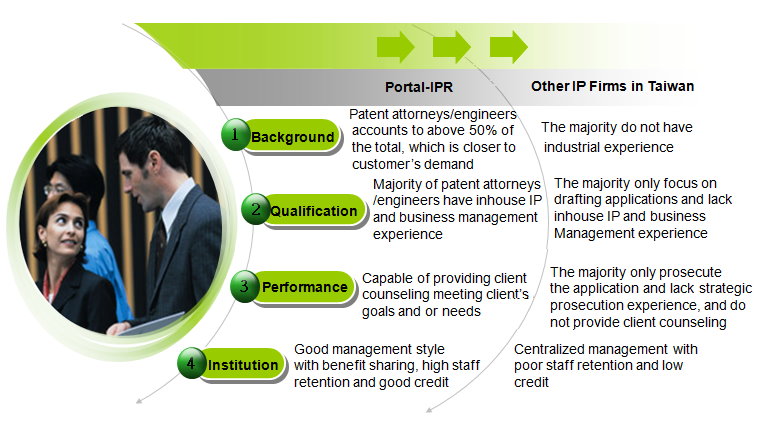 Portal-IPR

Other IP Firms in Taiwan

1 Background

Patent attorneys/engineers accounts to above 50% of the total, which is closer to customer's demand

The majority do not have industrial experience

2 Qualification

Majority of patent attorneys /engineers have inhouse IP and business management experience

The majority only focus on drafting applications and lack inhouse IP and business Management experience

3 Performance

Capable of providing client counseling meeting client's goals and or needs

The majority only prosecute the application and lack strategic prosecution experience, and do not provide client counseling

4 Institution

Good management style with benefit sharing, high staff retention and good credit

Centralized management with poor staff retention and low credit